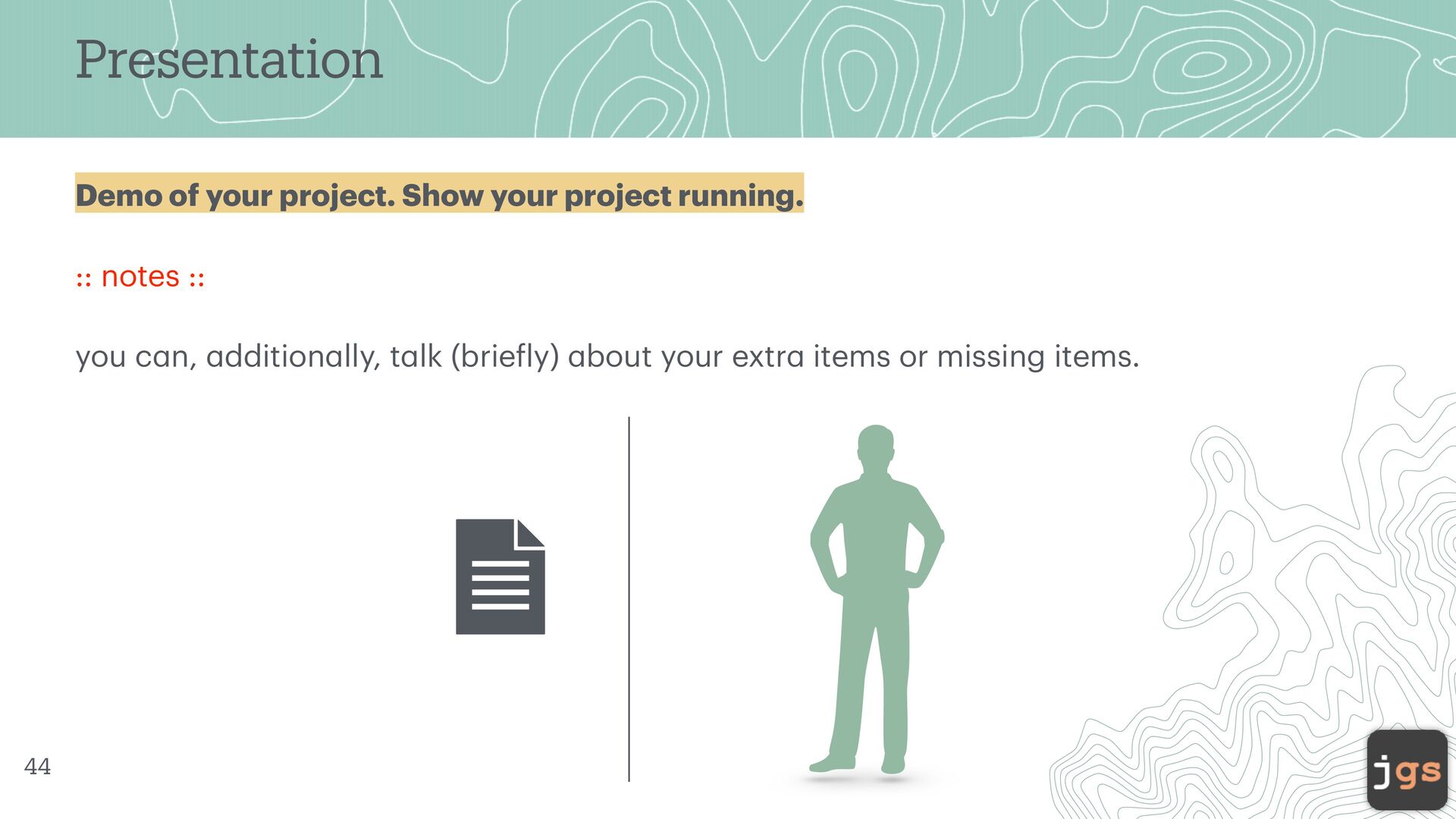 Presentation

Demo of your project. Show your project running.

:: notes ::

you can, additionally, talk (briefly) about your extra items or missing items.

44

jgs